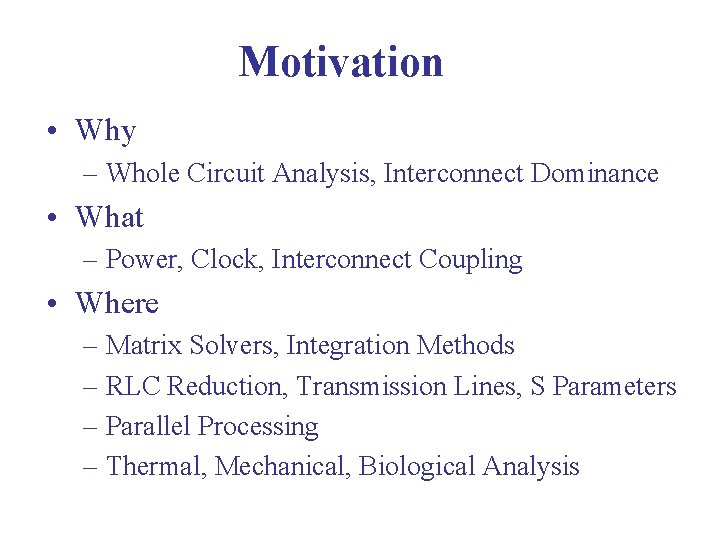 Motivation

• Why
– Whole Circuit Analysis, Interconnect Dominance
• What
– Power, Clock, Interconnect Coupling
• Where
– Matrix Solvers, Integration Methods
– RLC Reduction, Transmission Lines, S Parameters
– Parallel Processing
– Thermal, Mechanical, Biological Analysis